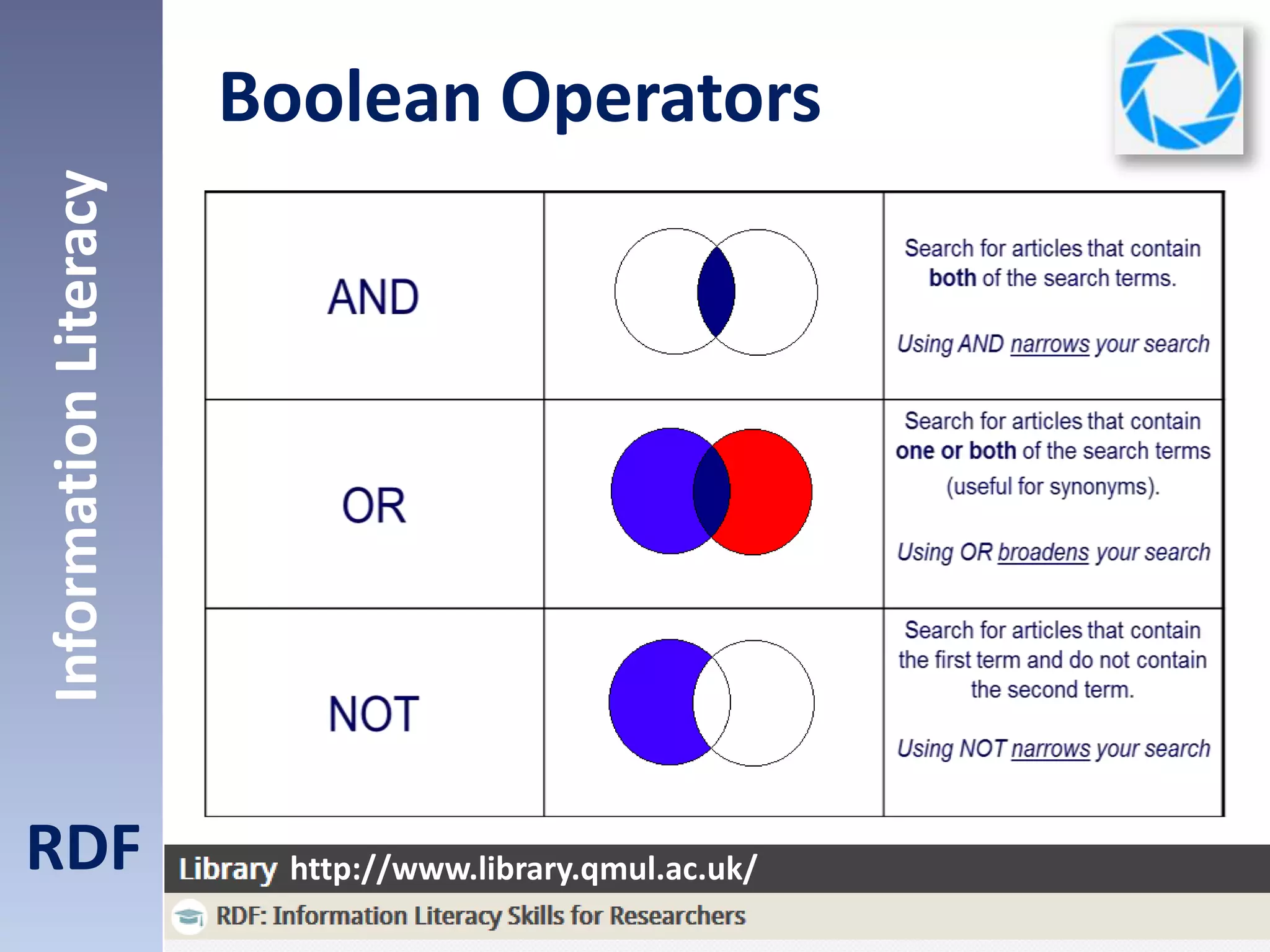 Information Literacy

Boolean Operators

| AND | | Search for articles that contain both of the search terms. Using AND narrows your search |
|---|---|---|
| OR | | Search for articles that contain one or both of the search terms (useful for synonyms). Using OR broadens your search |
| NOT | | Search for articles that contain the first term and do not contain the second term. Using NOT narrows your search |

RDF

Library http://www.library.qmul.ac.uk/

RDF: Information Literacy Skills for Researchers